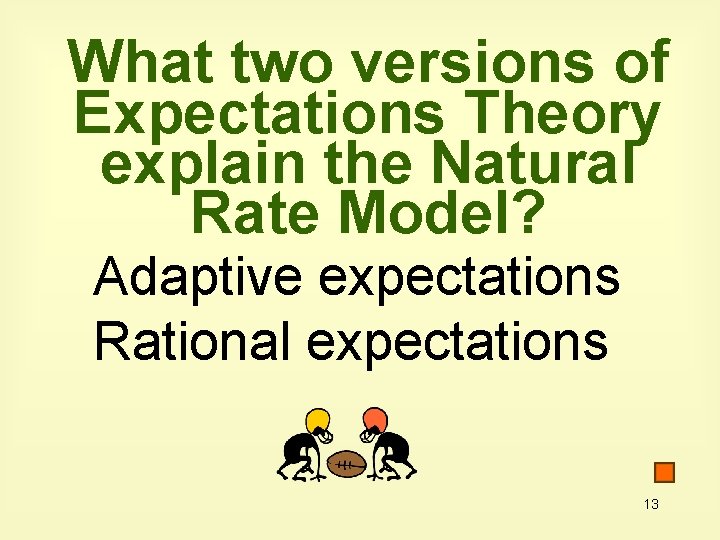 What two versions of Expectations Theory explain the Natural Rate Model?

Adaptive expectations
Rational expectations

13